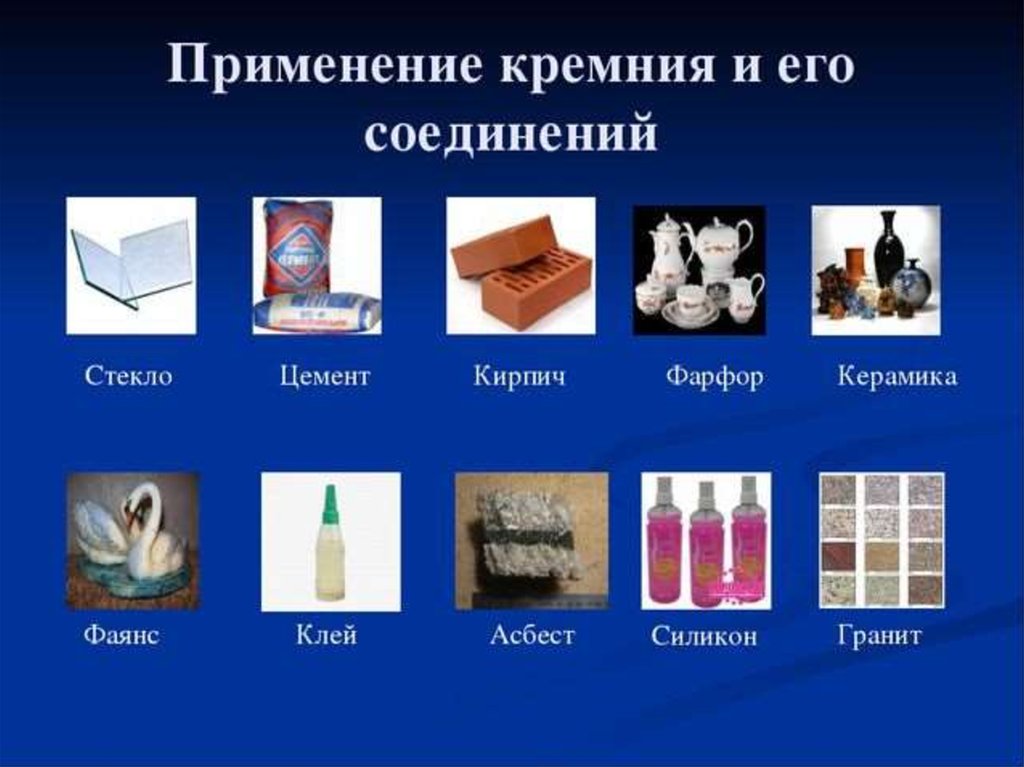 Применение кремния и его соединений

Стекло

Цемент

Кирпич

Фарфор

Керамика

Фаянс

Клей

Асбест

Силикон

Гранит